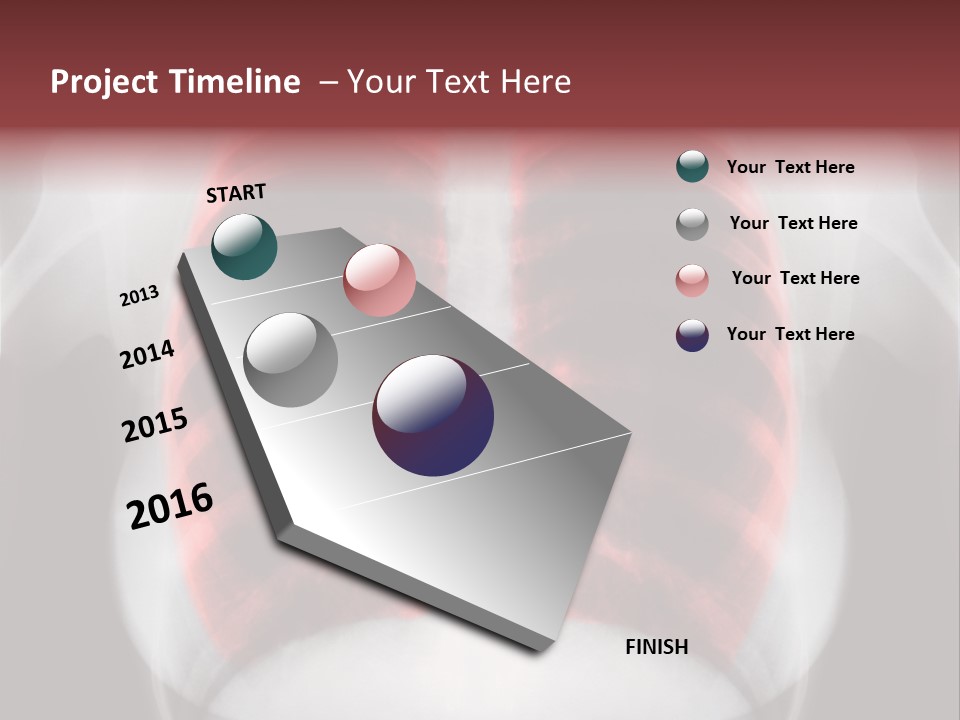 Project Timeline – Your Text Here

START

2013

2014

2015

2016

FINISH

Your Text Here

Your Text Here

Your Text Here

Your Text Here